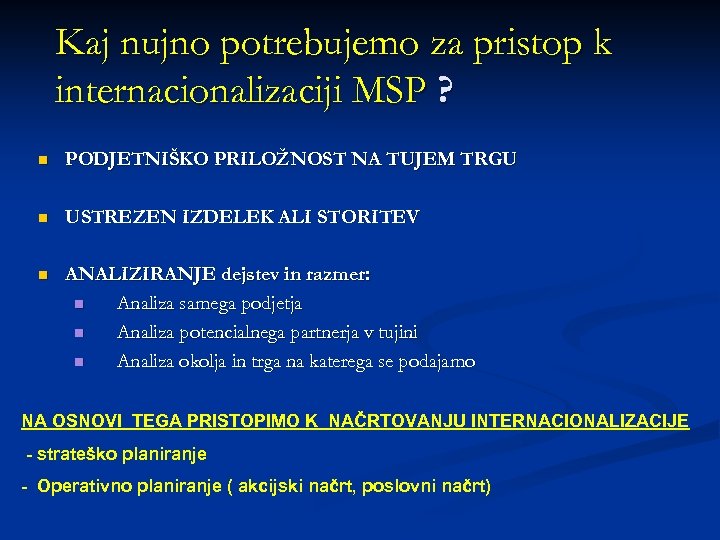 Kaj nujno potrebujemo za pristop k internacionalizaciji MSP ?

PODJETNIŠKO PRILOŽNOST NA TUJEM TRGU

USTREZEN IZDELEK ALI STORITEV

ANALIZIRANJE dejstev in razmer:

Analiza samega podjetja

Analiza potencialnega partnerja v tujini

Analiza okolja in trga na katerega se podajamo

NA OSNOVI TEGA PRISTOPIMO K NAČRTOVANJU INTERNACIONALIZACIJE

- strateško planiranje

- Operativno planiranje ( akcijski načrt, poslovni načrt)